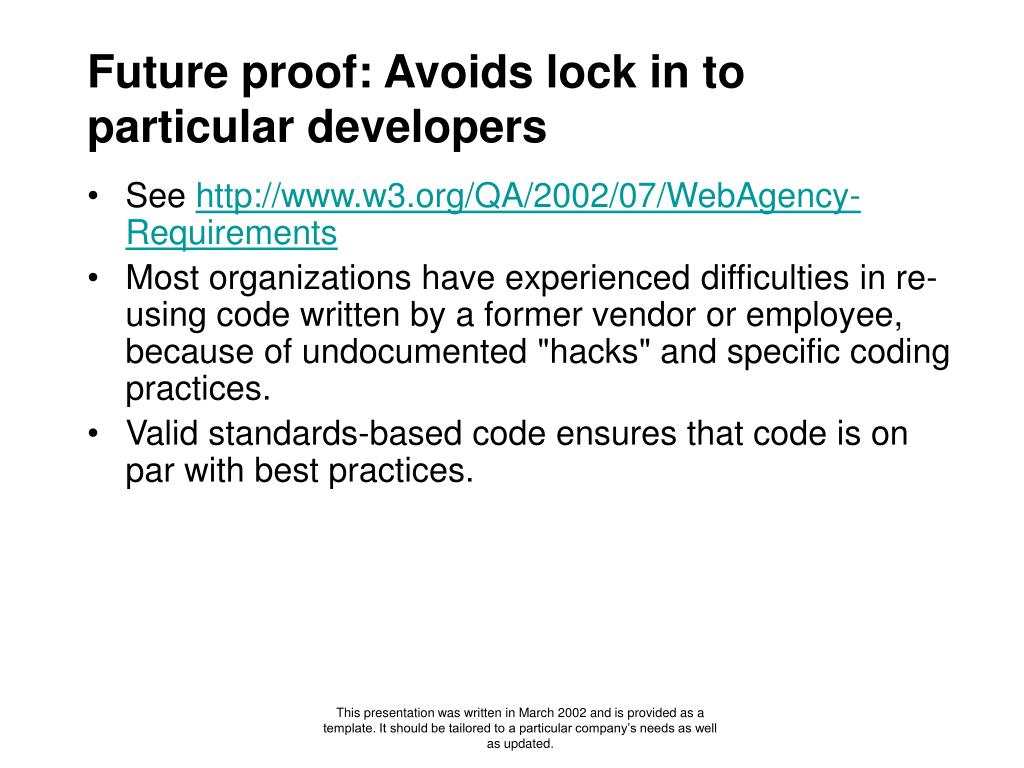 Future proof: Avoids lock in to particular developers

• See http://www.w3.org/QA/2002/07/WebAgency-Requirements
• Most organizations have experienced difficulties in re-using code written by a former vendor or employee, because of undocumented "hacks" and specific coding practices.
• Valid standards-based code ensures that code is on par with best practices.

This presentation was written in March 2002 and is provided as a template. It should be tailored to a particular company's needs as well as updated.